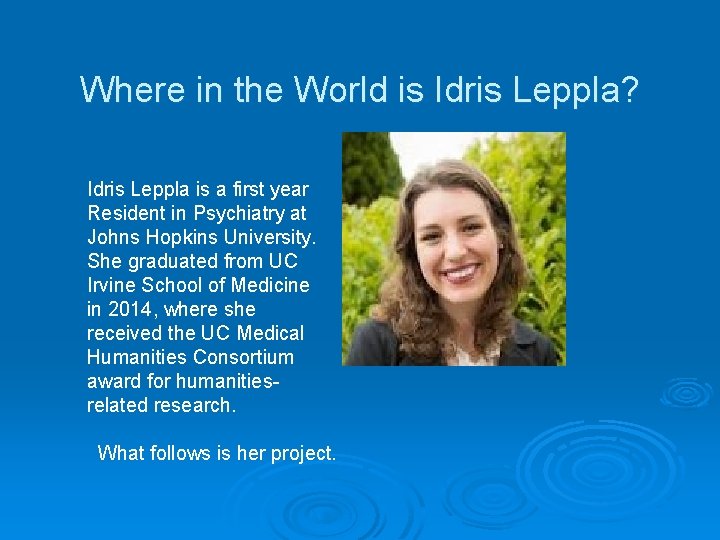 Where in the World is Idris Leppla?

Idris Leppla is a first year Resident in Psychiatry at Johns Hopkins University. She graduated from UC Irvine School of Medicine in 2014, where she received the UC Medical Humanities Consortium award for humanities-related research.

What follows is her project.